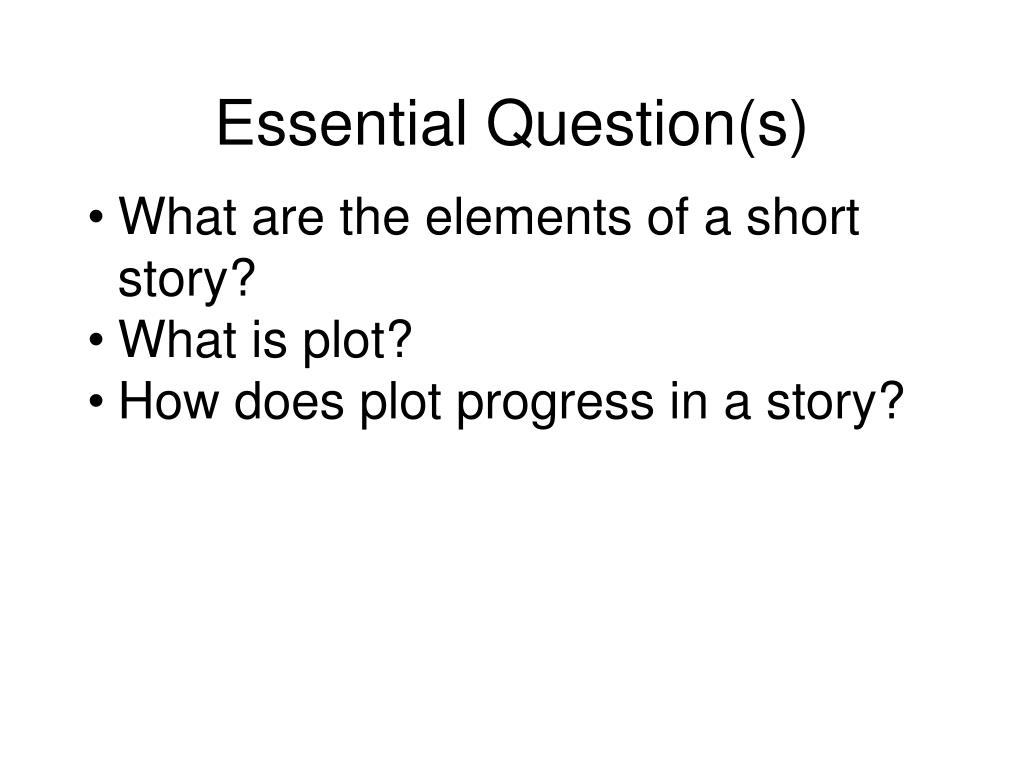 Essential Question(s)

• What are the elements of a short story?
• What is plot?
• How does plot progress in a story?